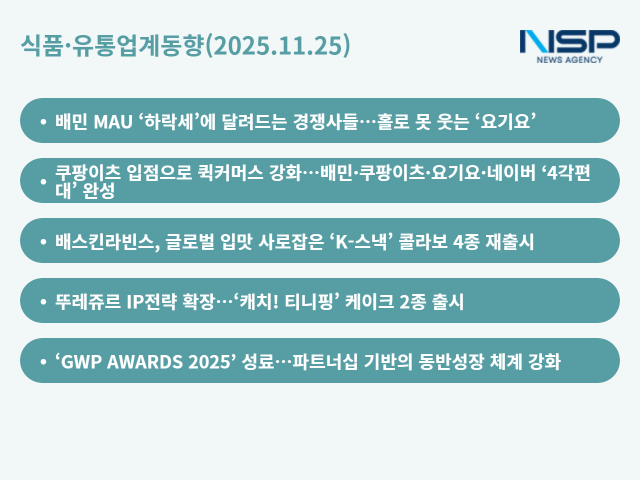 식품·유통업계동향(2025.11.25)

NSP
NEWS AGENCY

• 배민 MAU ‘하락세’에 달려드는 경쟁사들…홀로 못 웃는 ‘요기요’

• 쿠팡이츠 입점으로 퀵커머스 강화…배민·쿠팡이츠·요기요·네이버 ‘4각편대’ 완성

• 배스킨라빈스, 글로벌 입맛 사로잡은 ‘K-스낵’ 콜라보 4종 재출시

• 뚜레쥬르 IP전략 확장…‘캐치! 티니핑’ 케이크 2종 출시

• ‘GWP AWARDS 2025’ 성료…파트너십 기반의 동반성장 체계 강화